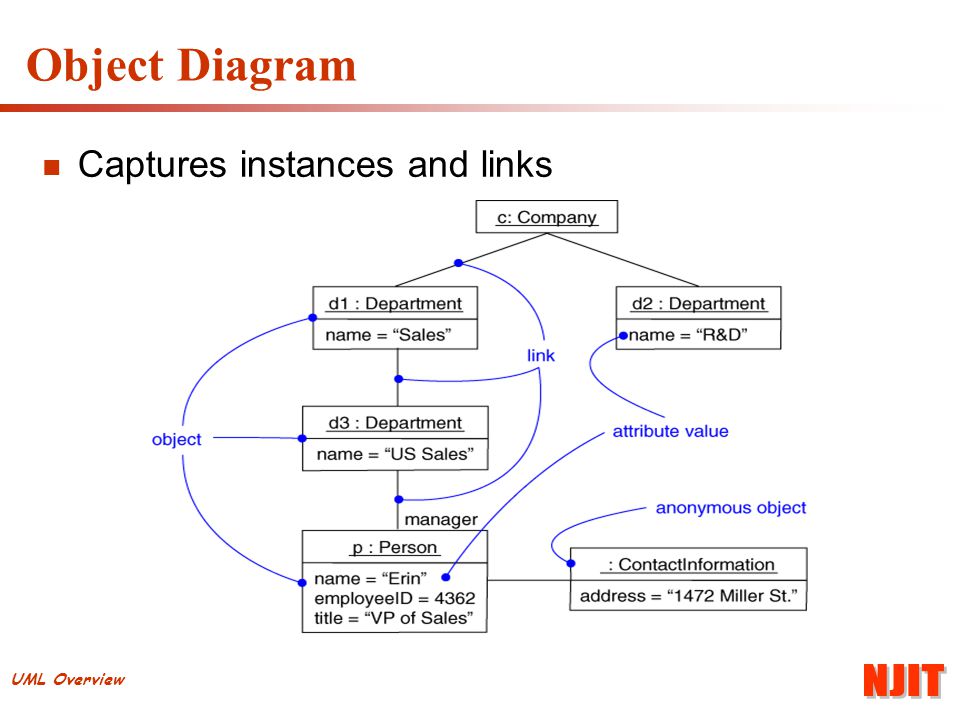 Object Diagram

Captures instances and links

c: Company

d1 : Department
name = “Sales”

d2 : Department
name = “R&D”

link

d3 : Department
name = “US Sales”

object

attribute value

manager

anonymous object

p : Person
name = “Erin”
employeeID = 4362
title = “VP of Sales”

: ContactInformation
address = “1472 Miller St.”

UML Overview

NJIT